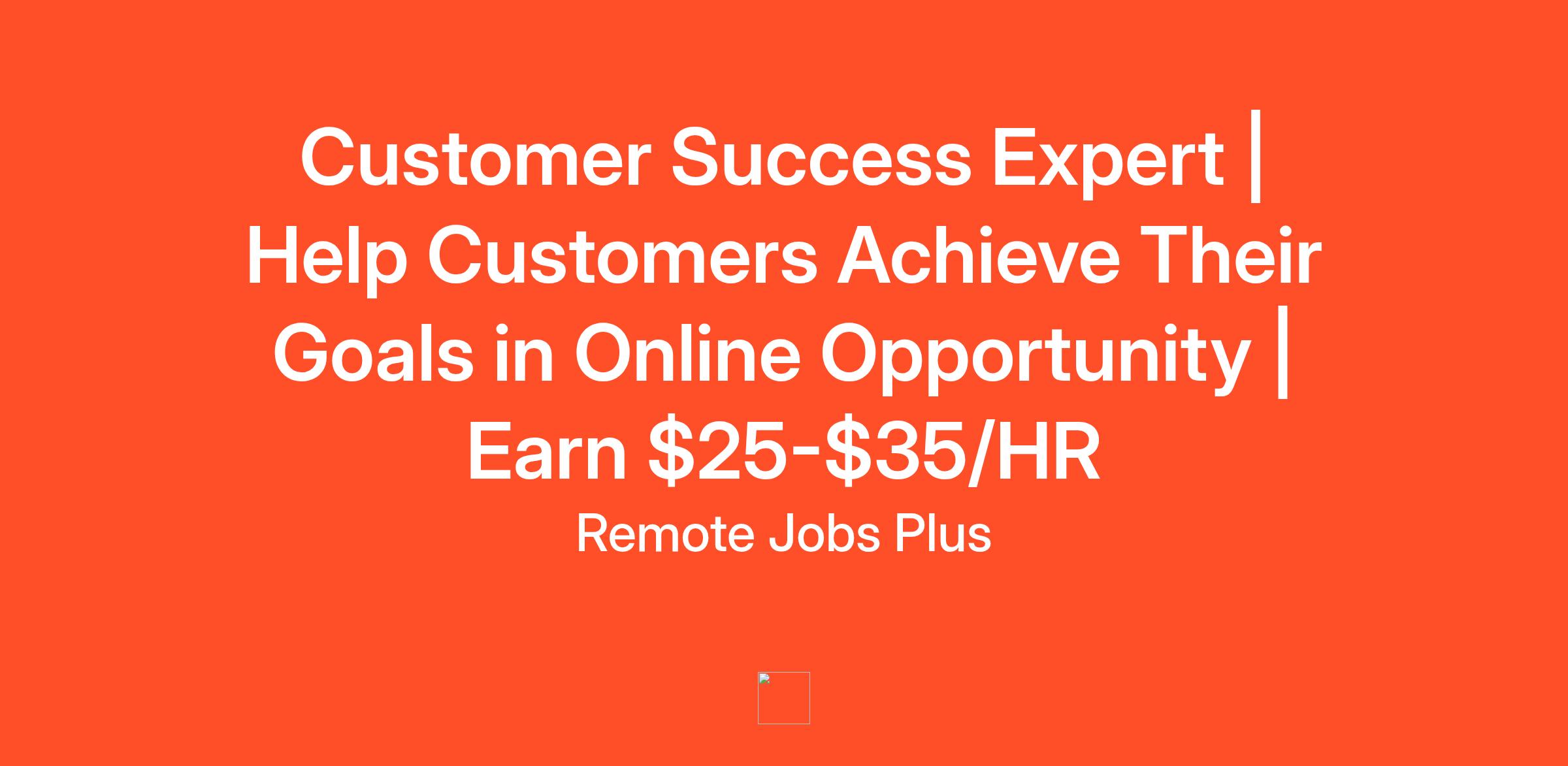 Customer Success Expert | Help Customers Achieve Their Goals in Online Opportunity | Earn \$25-\$35/HR

Remote Jobs Plus